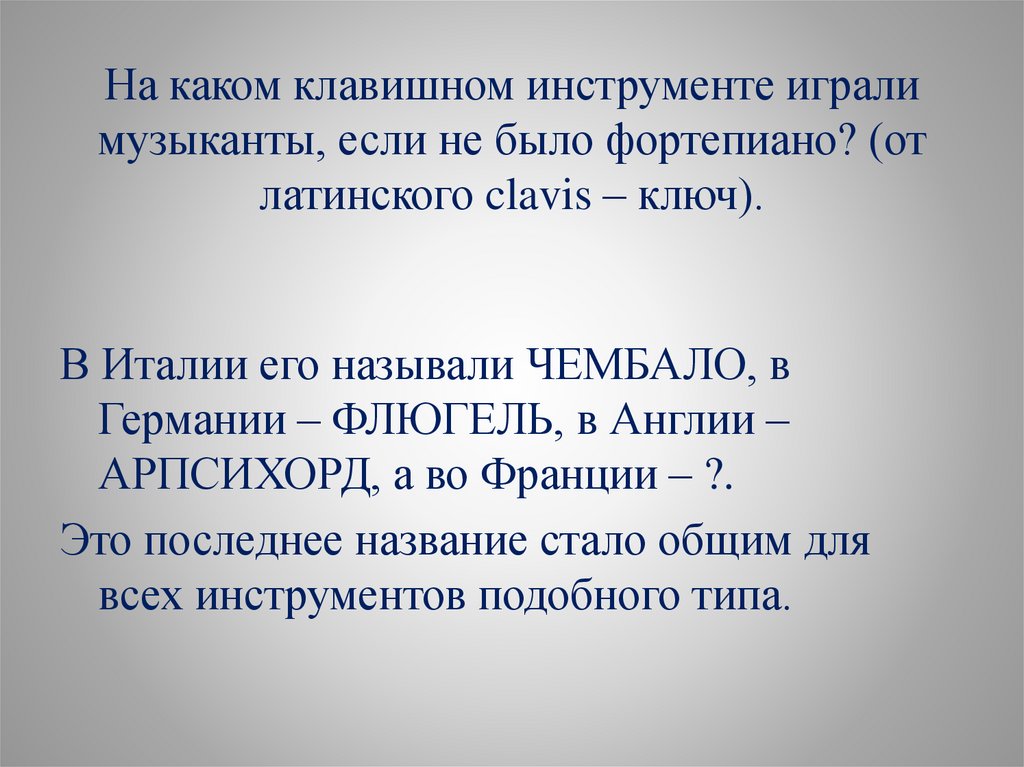 На каком клавишном инструменте играли музыканты, если не было фортепиано? (от латинского clavis – ключ).

В Италии его называли ЧЕМБАЛО, в Германии – ФЛЮГЕЛЬ, в Англии – АРПСИХОРД, а во Франции – ?.

Это последнее название стало общим для всех инструментов подобного типа.